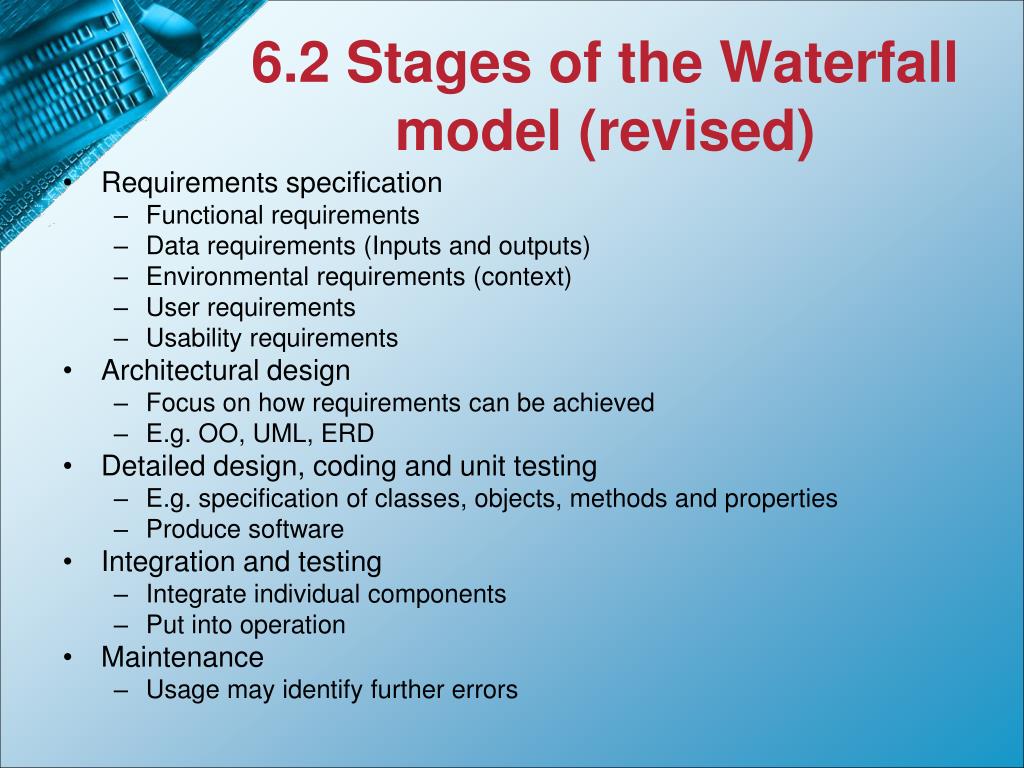 6.2 Stages of the Waterfall model (revised)

• Requirements specification
– Functional requirements
– Data requirements (Inputs and outputs)
– Environmental requirements (context)
– User requirements
– Usability requirements
• Architectural design
– Focus on how requirements can be achieved
– E.g. OO, UML, ERD
• Detailed design, coding and unit testing
– E.g. specification of classes, objects, methods and properties
– Produce software
• Integration and testing
– Integrate individual components
– Put into operation
• Maintenance
– Usage may identify further errors